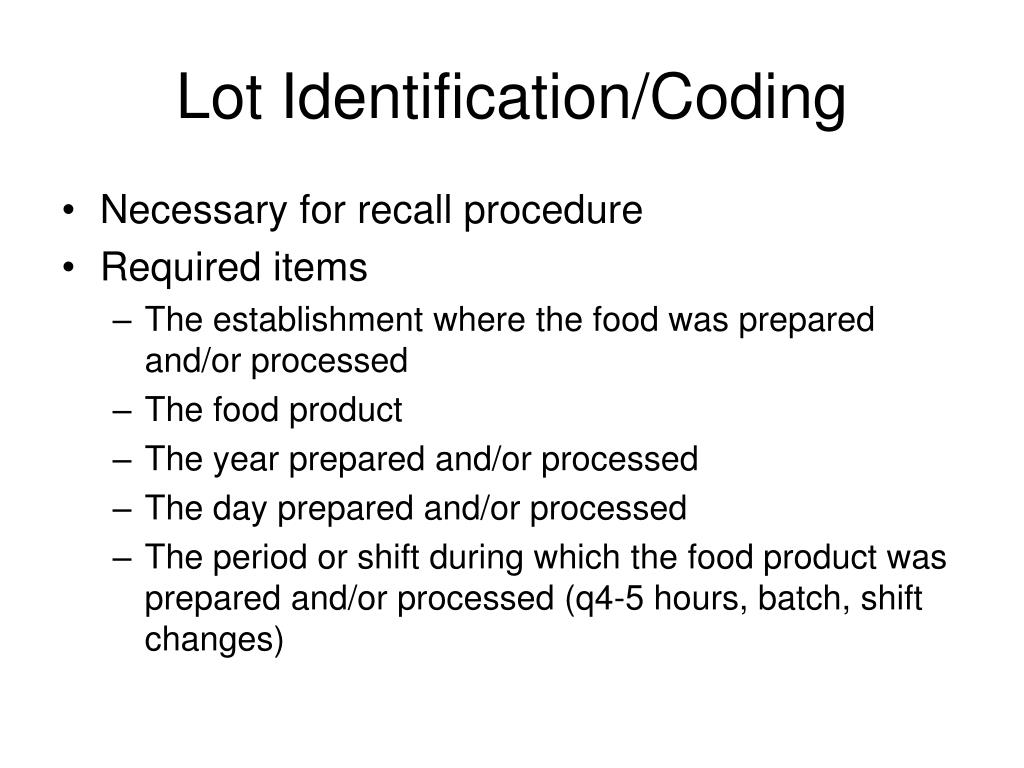 Lot Identification/Coding

• Necessary for recall procedure
• Required items
– The establishment where the food was prepared and/or processed
– The food product
– The year prepared and/or processed
– The day prepared and/or processed
– The period or shift during which the food product was prepared and/or processed (q4-5 hours, batch, shift changes)